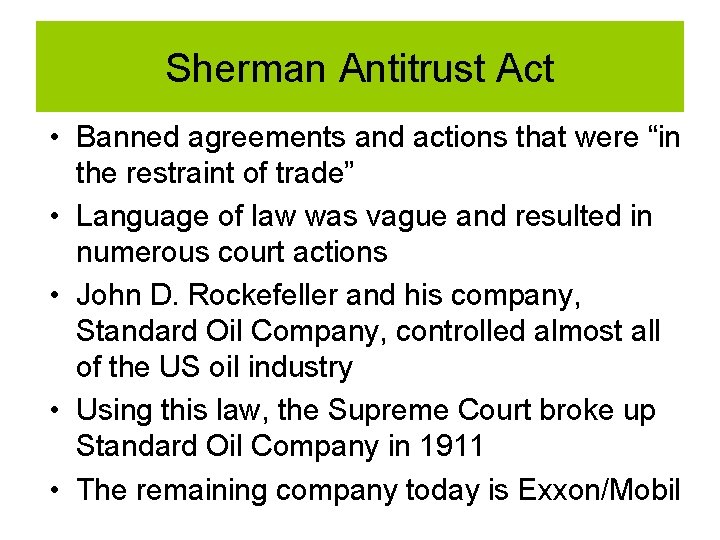 Sherman Antitrust Act

• Banned agreements and actions that were “in the restraint of trade”
• Language of law was vague and resulted in numerous court actions
• John D. Rockefeller and his company, Standard Oil Company, controlled almost all of the US oil industry
• Using this law, the Supreme Court broke up Standard Oil Company in 1911
• The remaining company today is Exxon/Mobil